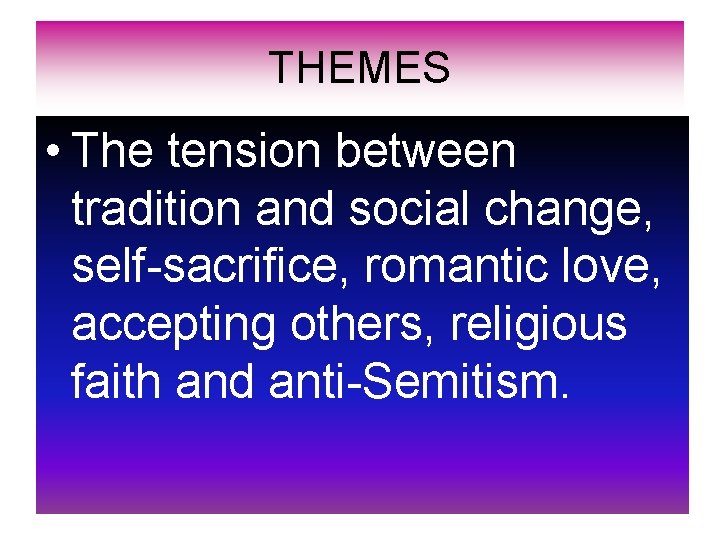 THEMES

• The tension between tradition and social change, self-sacrifice, romantic love, accepting others, religious faith and anti-Semitism.